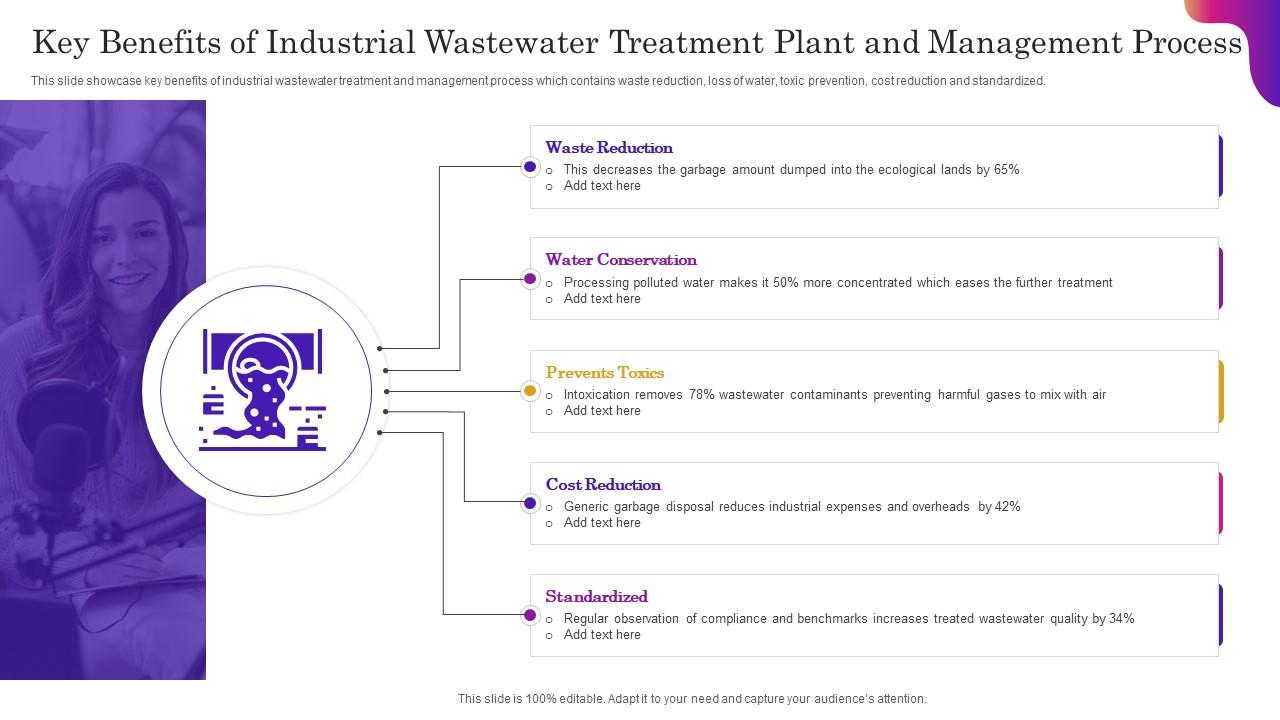 Key Benefits of Industrial Wastewater Treatment Plant and Management Process

This slide showcase key benefits of industrial wastewater treatment and management process which contains waste reduction, loss of water, toxic prevention, cost reduction and standardized.

Waste Reduction
o This decreases the garbage amount dumped into the ecological lands by 65%
o Add text here

Water Conservation
o Processing polluted water makes it 50% more concentrated which eases the further treatment
o Add text here

Prevents Toxics
o Intoxication removes 78% wastewater contaminants preventing harmful gases to mix with air
o Add text here

Cost Reduction
o Generic garbage disposal reduces industrial expenses and overheads by 42%
o Add text here

Standardized
o Regular observation of compliance and benchmarks increases treated wastewater quality by 34%
o Add text here

This slide is 100% editable. Adapt it to your need and capture your audience's attention.